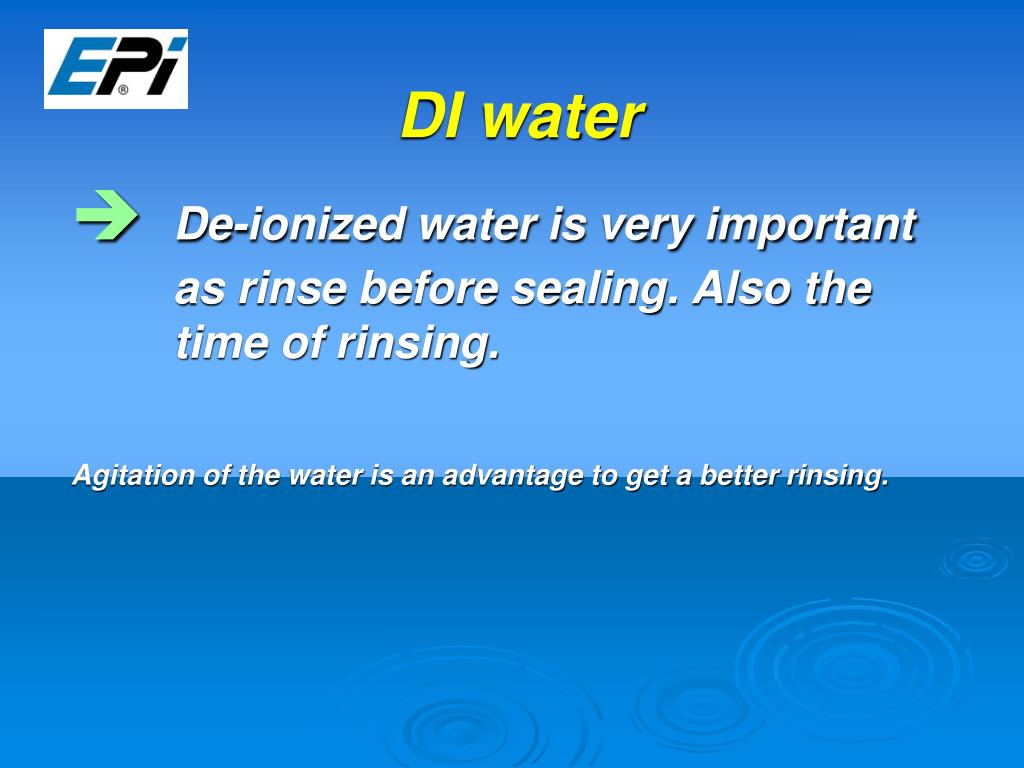 EPi®

DI water

De-ionized water is very important as rinse before sealing. Also the time of rinsing.

Agitation of the water is an advantage to get a better rinsing.